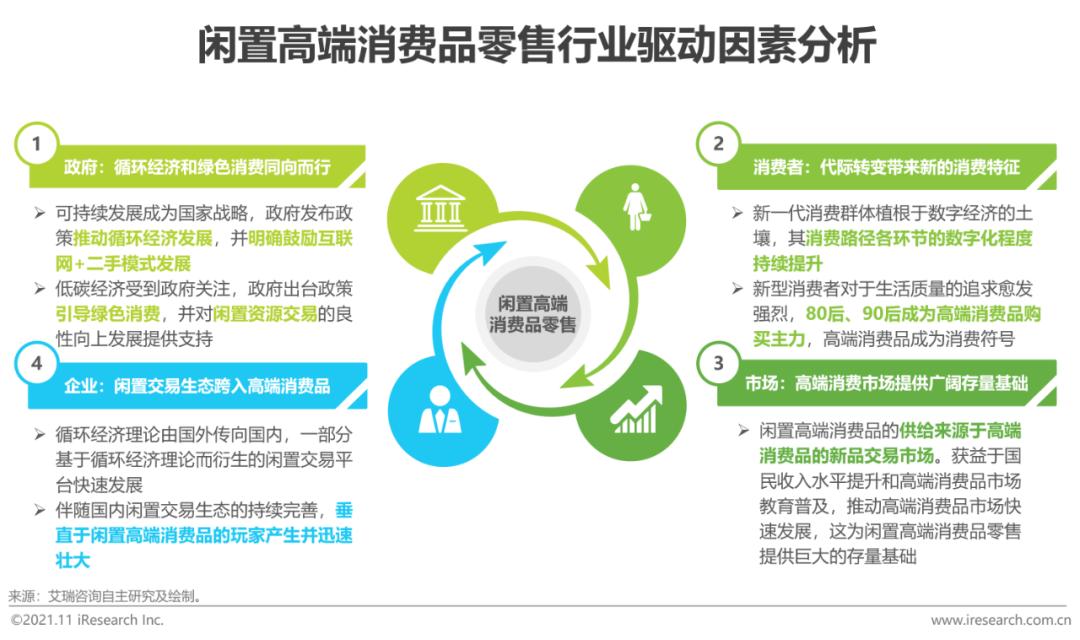 闲置高端消费品零售行业驱动因素分析

1
政府：循环经济和绿色消费同向而行

➢ 可持续发展成为国家战略，政府发布政策推动循环经济发展，并明确鼓励互联网+二手模式发展
➢ 低碳经济受到政府关注，政府出台政策引导绿色消费，并对闲置资源交易的良性向上发展提供支持

4
企业：闲置交易生态跨入高端消费品

➢ 循环经济理论由国外传向国内，一部分基于循环经济理论而衍生的闲置交易平台快速发展
➢ 伴随国内闲置交易生态的持续完善，垂直于闲置高端消费品的玩家产生并迅速壮大

闲置高端消费品零售

2
消费者：代际转变带来新的消费特征

➢ 新一代消费群体植根于数字经济的土壤，其消费路径各环节的数字化程度持续提升
➢ 新型消费者对于生活质量的追求愈发强烈，80后、90后成为高端消费品购买主力，高端消费品成为消费符号

3
市场：高端消费市场提供广阔存量基础

➢ 闲置高端消费品的供给来源于高端消费品的新品交易市场。获益于国民收入水平提升和高端消费品市场教育普及，推动高端消费品市场快速发展，这为闲置高端消费品零售提供巨大的存量基础

来源：艾瑞咨询自主研究及绘制。
©2021.11 iResearch Inc.
www.iresearch.com.cn